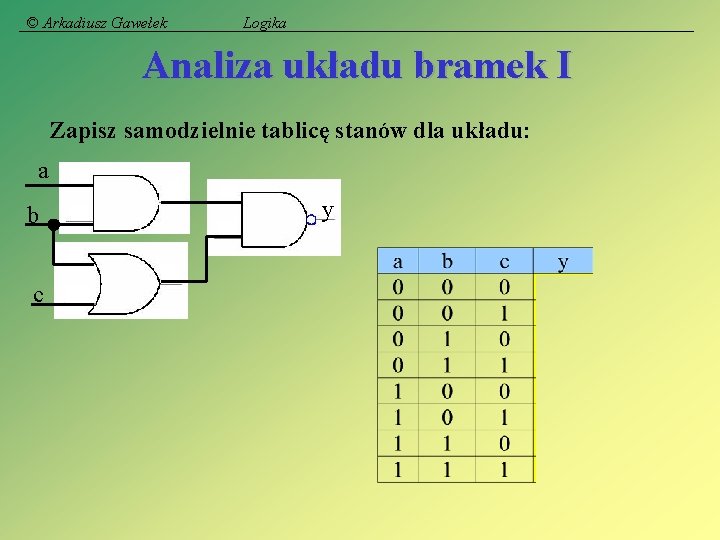 © Arkadiusz Gawełek Logika

Analiza układu bramek I

Zapisz samodzielnie tablicę stanów dla układu:

a
b
c
y

| a | b | c | y |
|---|---|---|---|
| 0 | 0 | 0 | |
| 0 | 0 | 1 | |
| 0 | 1 | 0 | |
| 0 | 1 | 1 | |
| 1 | 0 | 0 | |
| 1 | 0 | 1 | |
| 1 | 1 | 0 | |
| 1 | 1 | 1 | |